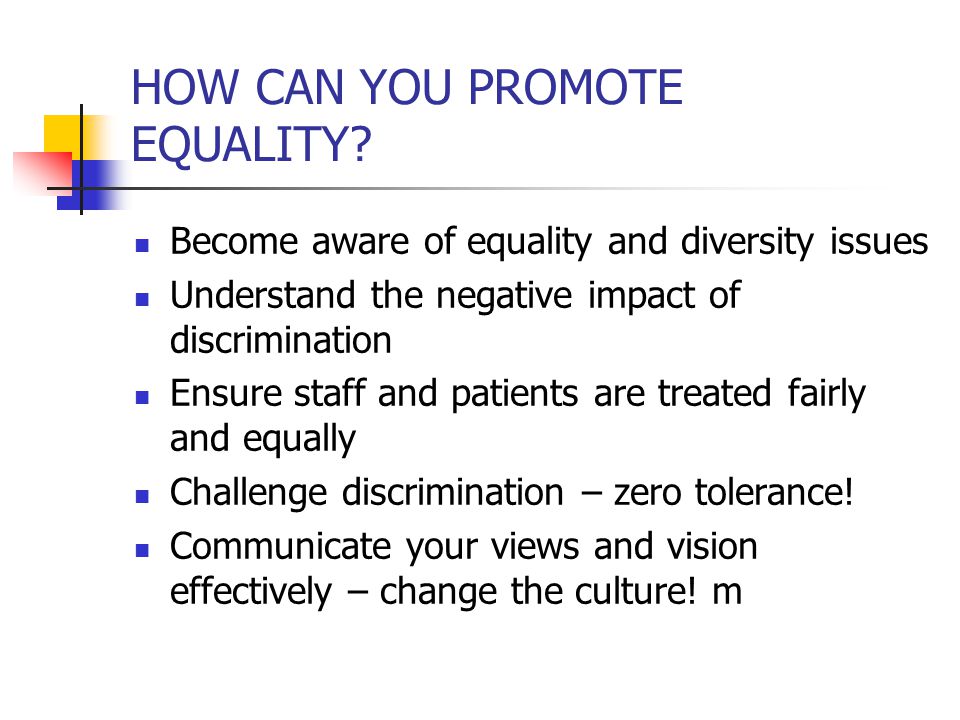 HOW CAN YOU PROMOTE EQUALITY?

- Become aware of equality and diversity issues
- Understand the negative impact of discrimination
- Ensure staff and patients are treated fairly and equally
- Challenge discrimination – zero tolerance!
- Communicate your views and vision effectively – change the culture! m